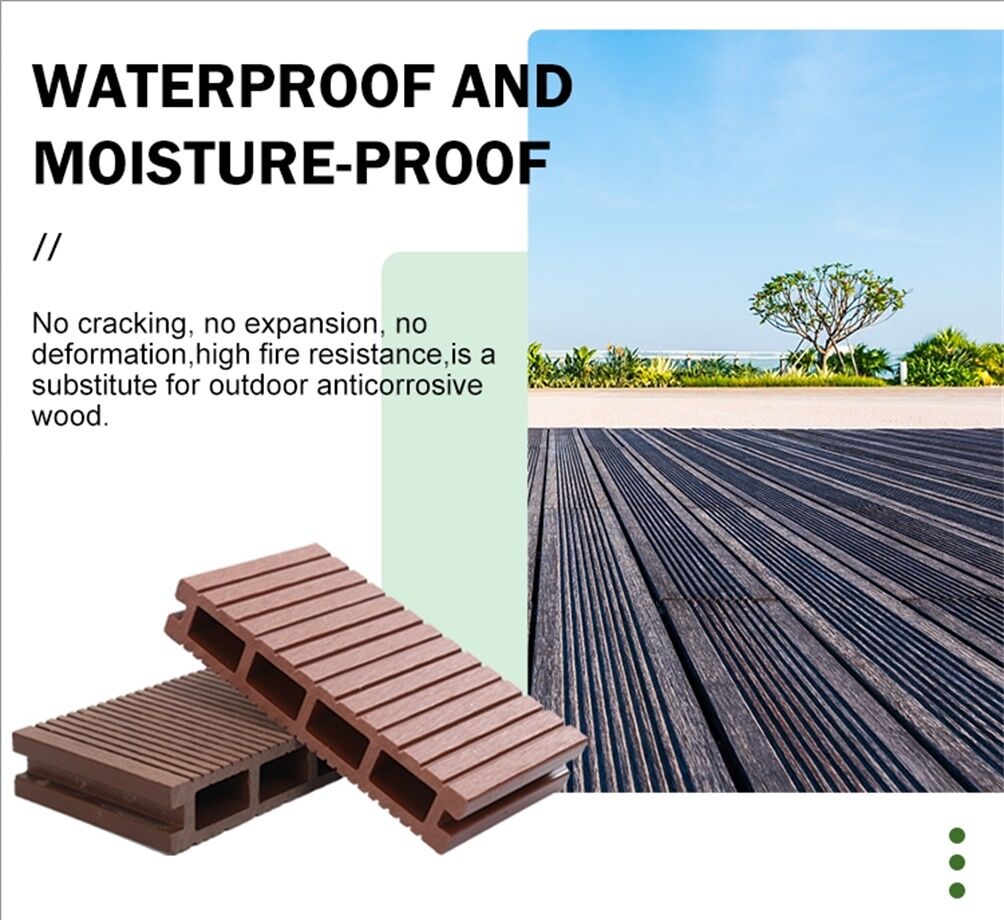 WATERPROOF AND MOISTURE-PROOF

//

No cracking, no expansion, no deformation,high fire resistance,is a substitute for outdoor anticorrosive wood.